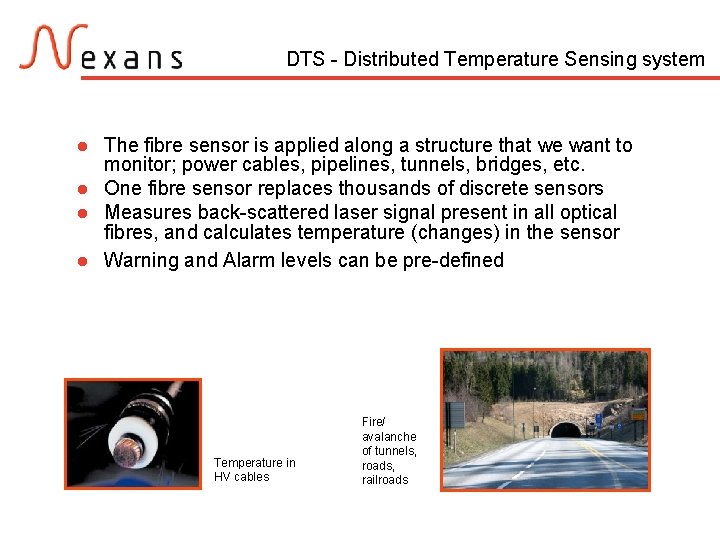 Nexans

DTS - Distributed Temperature Sensing system

- The fibre sensor is applied along a structure that we want to monitor; power cables, pipelines, tunnels, bridges, etc.
- One fibre sensor replaces thousands of discrete sensors
- Measures back-scattered laser signal present in all optical fibres, and calculates temperature (changes) in the sensor
- Warning and Alarm levels can be pre-defined

Temperature in HV cables

Fire/ avalanche of tunnels, roads, railroads